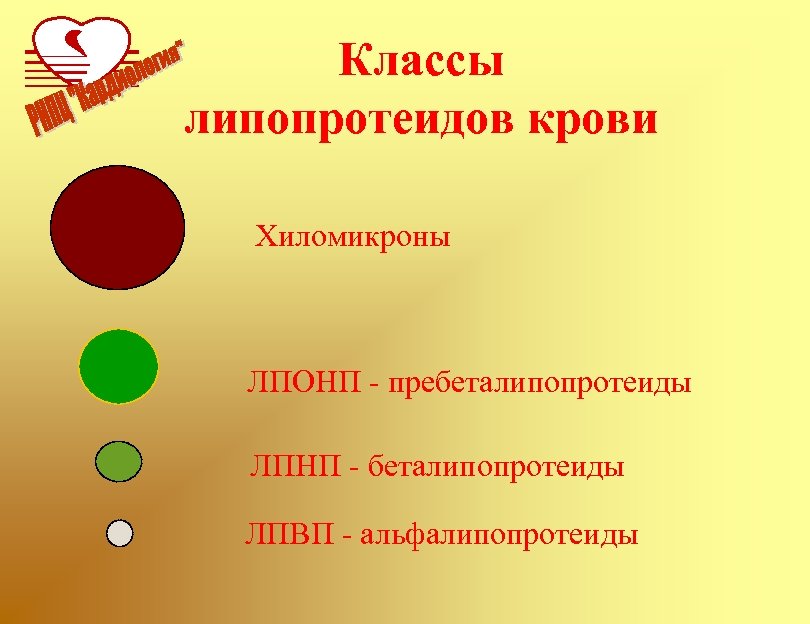 РНПЦ "Кардиология"

Классы липопротеидов крови

Хиломикроны

ЛПОНП - пребеталипопротеиды

ЛПНП - беталипопротеиды

ЛПВП - альфалипопротеиды